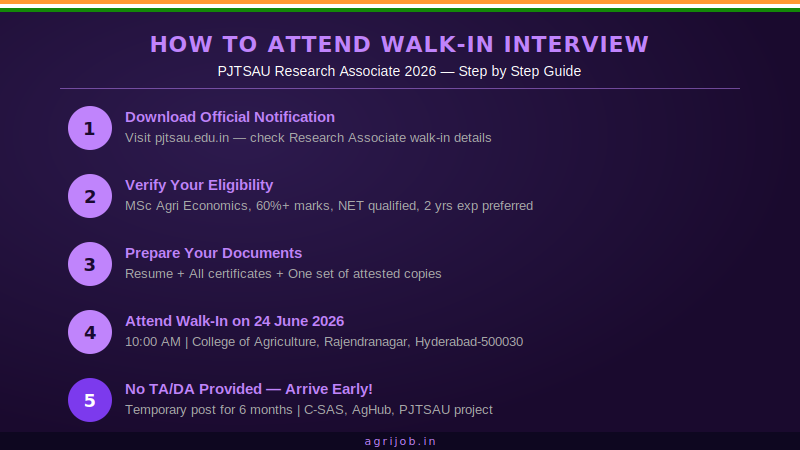 HOW TO ATTEND WALK-IN INTERVIEW

PJTSAU Research Associate 2026 — Step by Step Guide

1

Download Official Notification

Visit pjtsau.edu.in — check Research Associate walk-in details

2

Verify Your Eligibility

MSc Agri Economics, 60%+ marks, NET qualified, 2 yrs exp preferred

3

Prepare Your Documents

Resume + All certificates + One set of attested copies

4

Attend Walk-In on 24 June 2026

10:00 AM | College of Agriculture, Rajendranagar, Hyderabad-500030

5

No TA/DA Provided — Arrive Early!

Temporary post for 6 months | C-SAS, AgHub, PJTSAU project

agrijob.in